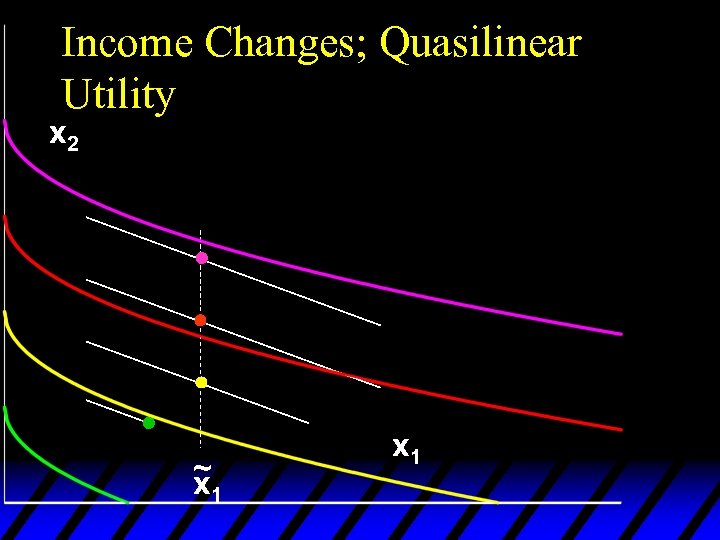 Income Changes; Quasilinear Utility

$x_2$

$x_1$

$\tilde{x}_1$